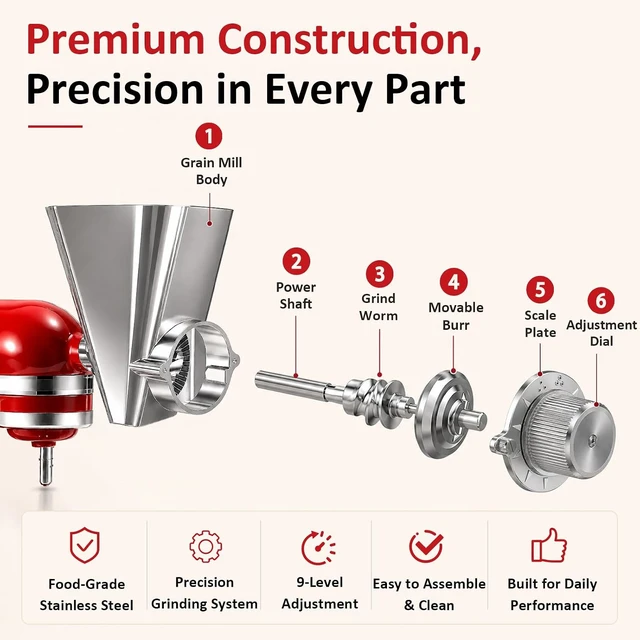 Premium Construction,
Precision in Every Part

1
Grain Mill Body

2
Power Shaft

3
Grind Worm

4
Movable Burr

5
Scale Plate

6
Adjustment Dial

Food-Grade Stainless Steel

Precision Grinding System

9-Level Adjustment

Easy to Assemble & Clean

Built for Daily Performance